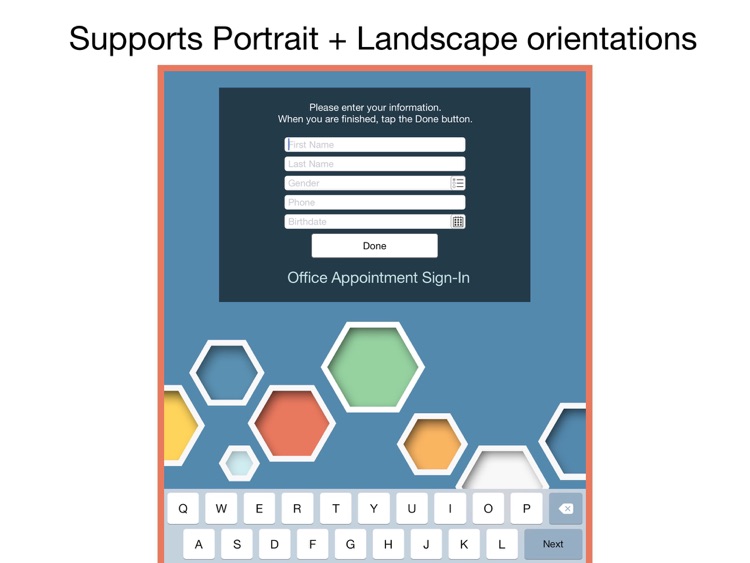 Supports Portrait + Landscape orientations

Please enter your information.
When you are finished, tap the Done button.

First Name
Last Name
Gender
Phone
Birthdate

Done

Office Appointment Sign-In

Q W E R T Y U I O P

A S D F G H J K L Next